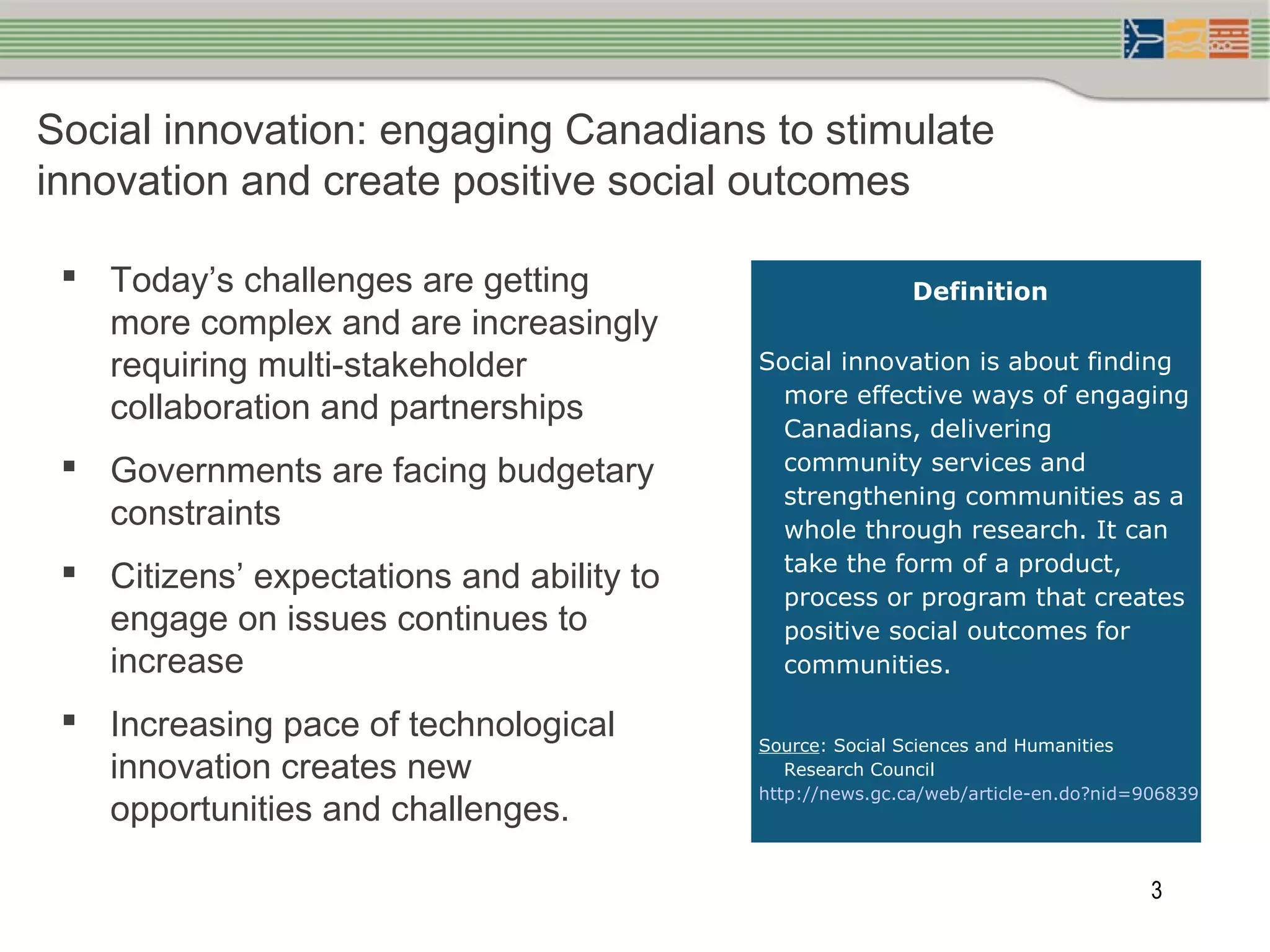 Social innovation: engaging Canadians to stimulate innovation and create positive social outcomes

▪ Today's challenges are getting more complex and are increasingly requiring multi-stakeholder collaboration and partnerships

▪ Governments are facing budgetary constraints

▪ Citizens' expectations and ability to engage on issues continues to increase

▪ Increasing pace of technological innovation creates new opportunities and challenges.

Definition

Social innovation is about finding more effective ways of engaging Canadians, delivering community services and strengthening communities as a whole through research. It can take the form of a product, process or program that creates positive social outcomes for communities.

Source: Social Sciences and Humanities Research Council
http://news.gc.ca/web/article-en.do?nid=906839

3